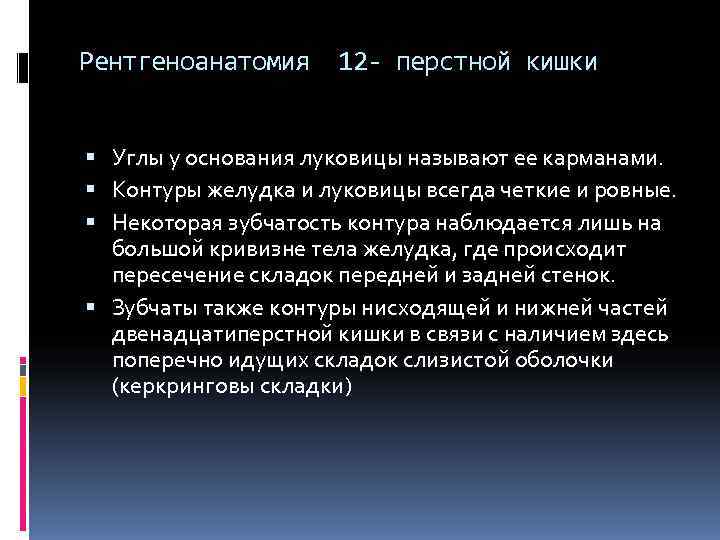 Рентгеноанатомия 12- перстной кишки

▪ Углы у основания луковицы называют ее карманами.
▪ Контуры желудка и луковицы всегда четкие и ровные.
▪ Некоторая зубчатость контура наблюдается лишь на большой кривизне тела желудка, где происходит пересечение складок передней и задней стенок.
▪ Зубчаты также контуры нисходящей и нижней частей двенадцатиперстной кишки в связи с наличием здесь поперечно идущих складок слизистой оболочки (керкринговы складки)